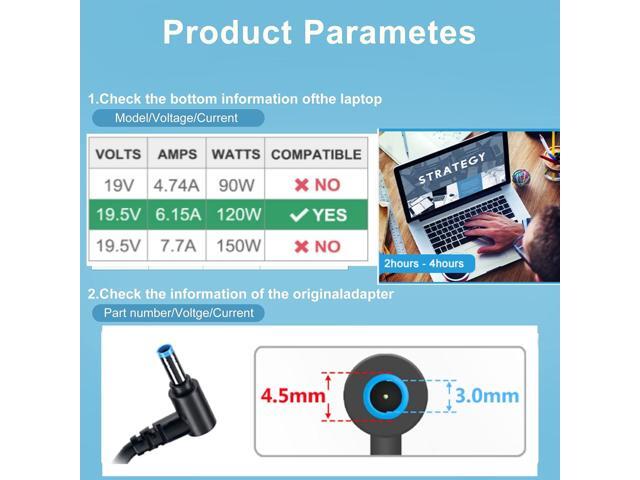 Product Parametes

1.Check the bottom information ofthe laptop

Model/Voltage/Current

| VOLTS | AMPS | WATTS | COMPATIBLE |
|---|---|---|---|
| 19V | 4.74A | 90W | ✖ NO |
| 19.5V | 6.15A | 120W | ✔ YES |
| 19.5V | 7.7A | 150W | ✖ NO |

STRATEGY

2hours - 4hours

2.Check the information of the originaladapter

Part number/Voltge/Current

4.5mm

3.0mm